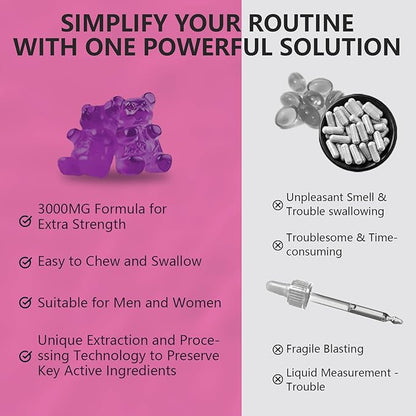 SIMPLIFY YOUR ROUTINE WITH ONE POWERFUL SOLUTION

3000MG Formula for Extra Strength

Easy to Chew and Swallow

Suitable for Men and Women

Unique Extraction and Processing Technology to Preserve Key Active Ingredients

Unpleasant Smell & Trouble swallowing

Troublesome & Time-consuming

Fragile Blasting

Liquid Measurement - Trouble